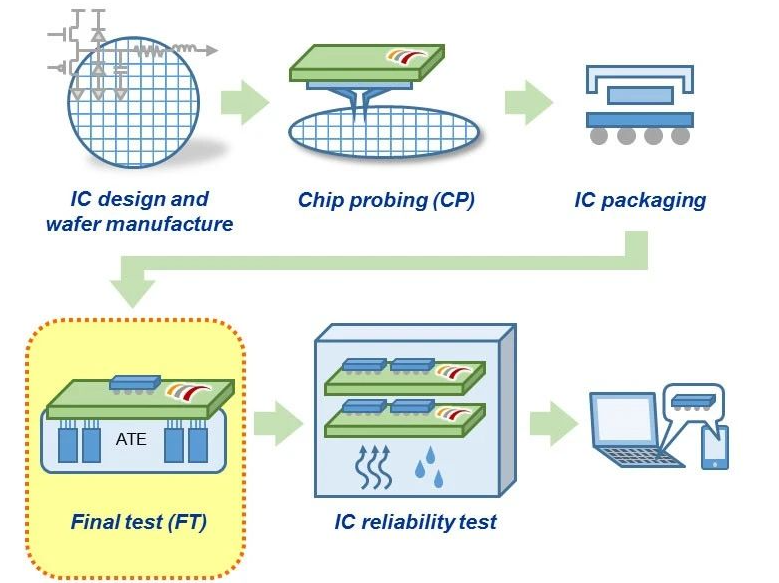 IC design and wafer manufacture

Chip probing (CP)

IC packaging

ATE

Final test (FT)

IC reliability test